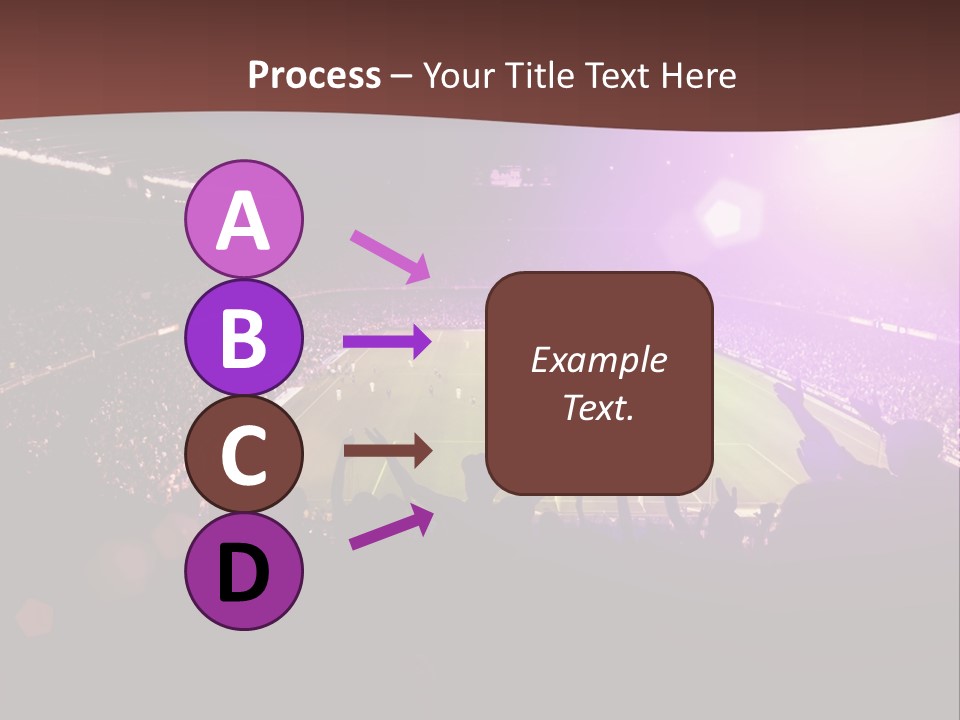 Process – Your Title Text Here

A
B
C
D

Example Text.